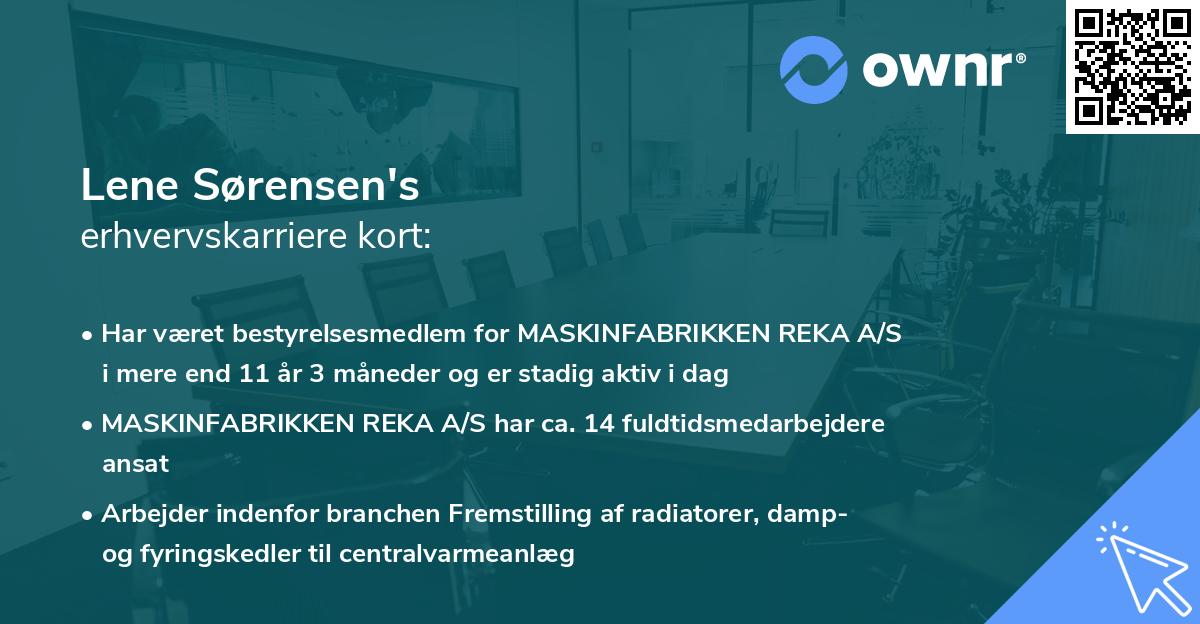 ownr®

Lene Sørensen's
erhvervskarriere kort:

• Har været bestyrelsesmedlem for MASKINFABRIKKEN REKA A/S i mere end 11 år 3 måneder og er stadig aktiv i dag

• MASKINFABRIKKEN REKA A/S har ca. 14 fuldtidsmedarbejdere ansat

• Arbejder indenfor branchen Fremstilling af radiatorer, damp- og fyringskedler til centralvarmeanlæg